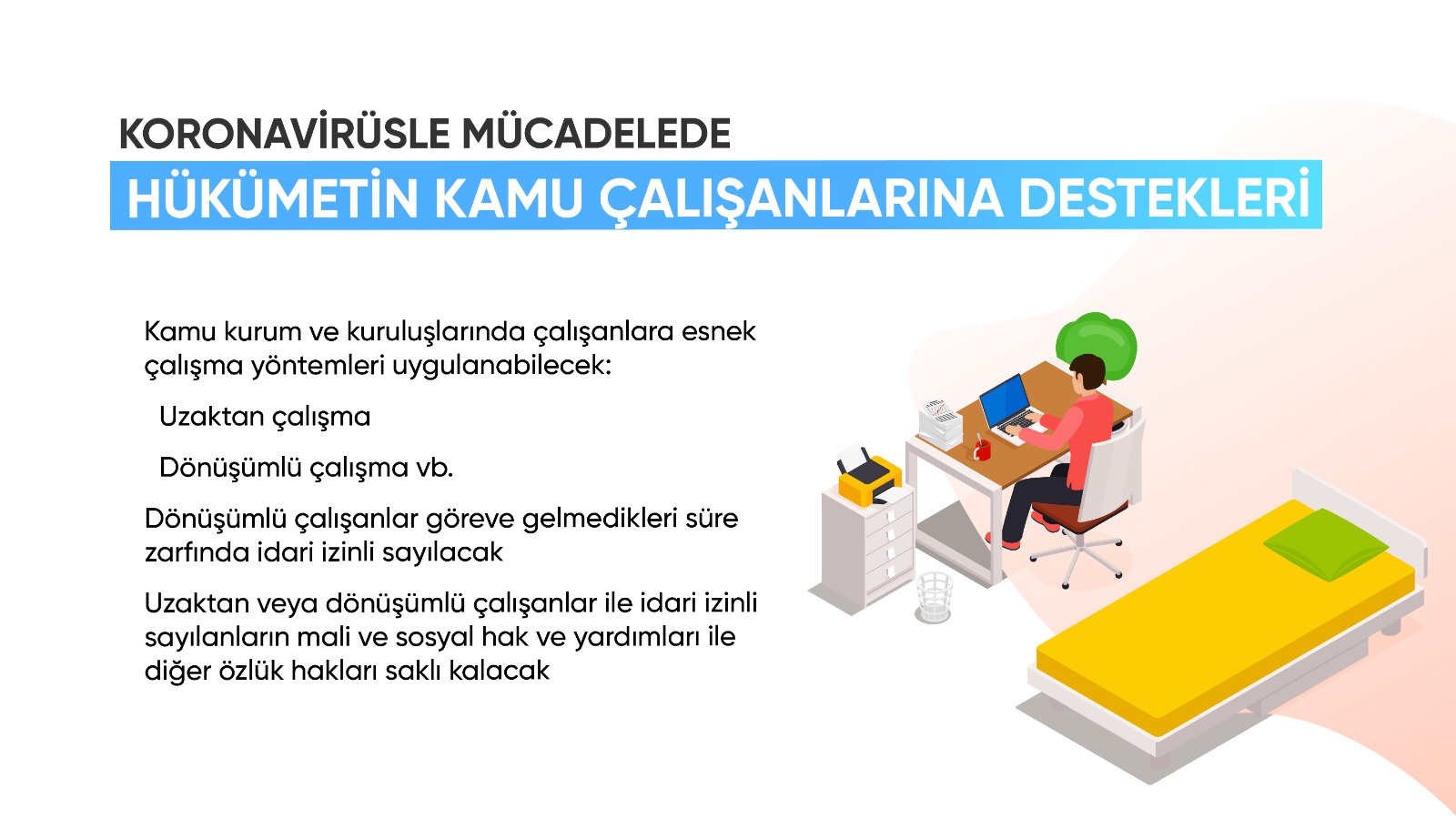 KORONAVİRÜSLE MÜCADELEDE
HÜKÜMETİN KAMU ÇALIŞANLARINA DESTEKLERİ

Kamu kurum ve kuruluşlarında çalışanlara esnek çalışma yöntemleri uygulanabilecek:

Uzaktan çalışma

Dönüşümlü çalışma vb.

Dönüşümlü çalışanlar göreve gelmedikleri süre zarfında idari izinli sayılacak

Uzaktan veya dönüşümlü çalışanlar ile idari izinli sayılanların mali ve sosyal hak ve yardımları ile diğer özlük hakları saklı kalacak